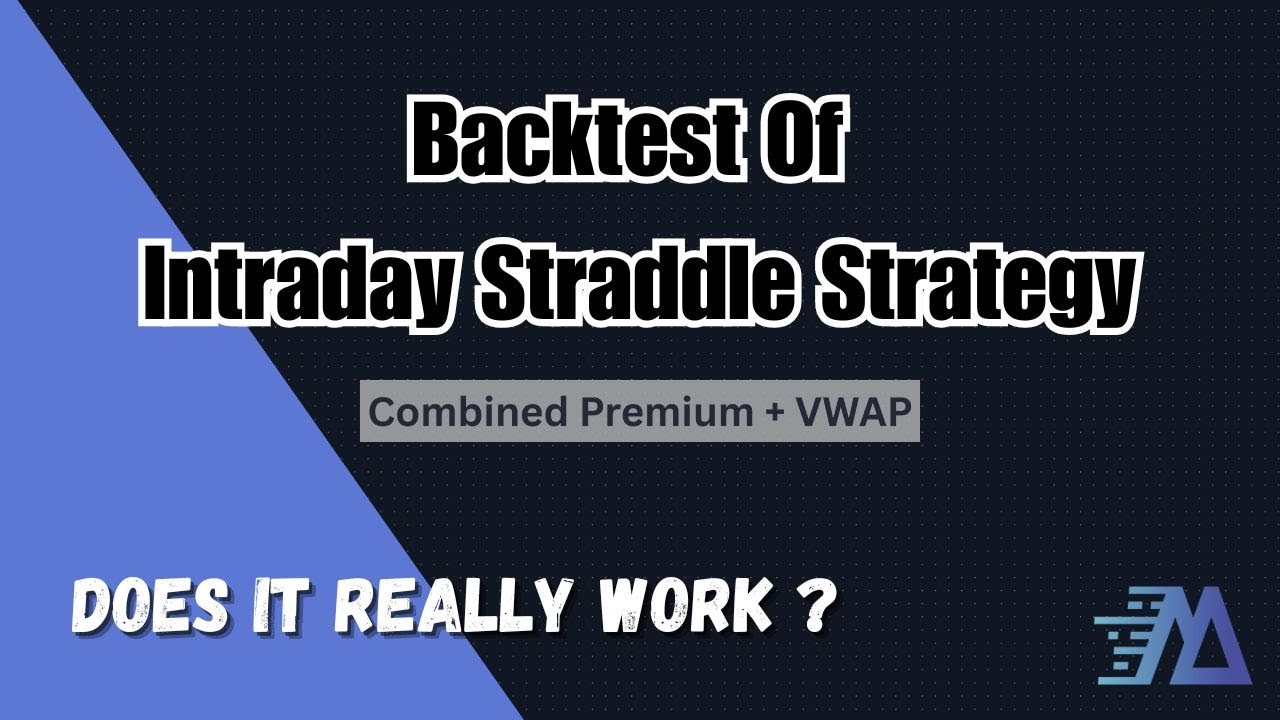 Backtest Of
Intraday Straddle Strategy

Combined Premium + VWAP

DOES IT REALLY WORK ?